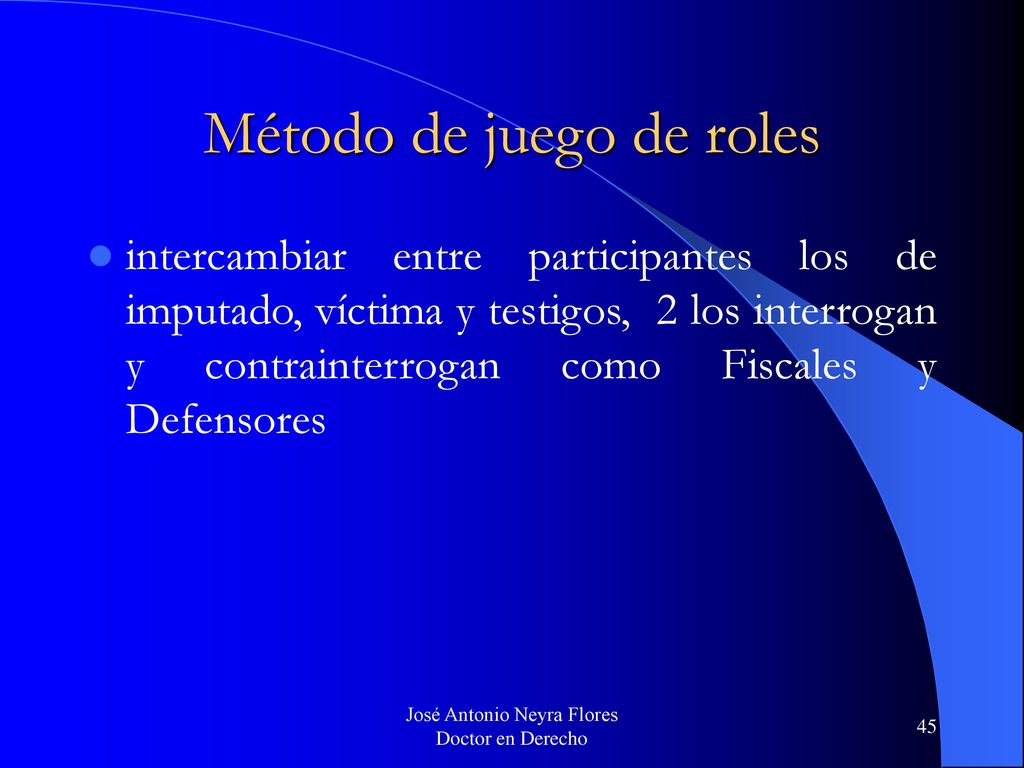 Método de juego de roles

intercambiar entre participantes los de imputado, víctima y testigos, 2 los interrogan y contrainterrogan como Fiscales y Defensores

José Antonio Neyra Flores
Doctor en Derecho

45